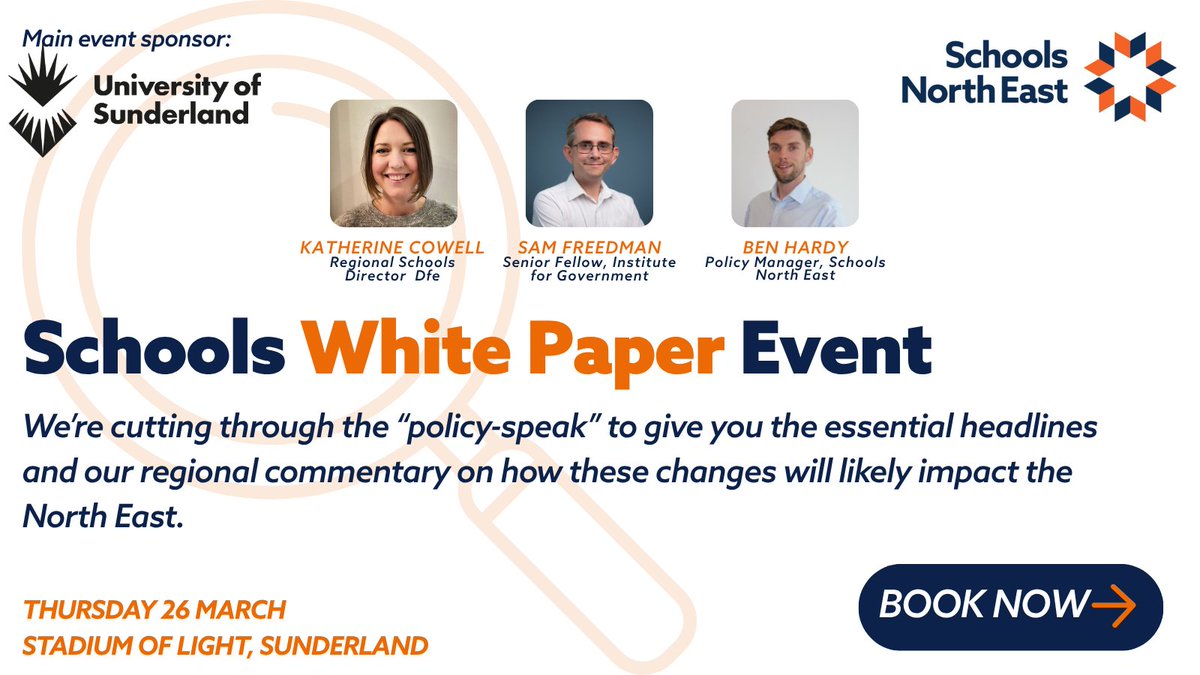 Main event sponsor:

University of Sunderland

Schools North East

KATHERINE COWELL
Regional Schools Director Dfe

SAM FREEDMAN
Senior Fellow, Institute for Government

BEN HARDY
Policy Manager, Schools North East

Schools White Paper Event

We're cutting through the "policy-speak" to give you the essential headlines and our regional commentary on how these changes will likely impact the North East.

THURSDAY 26 MARCH
STADIUM OF LIGHT, SUNDERLAND

BOOK NOW